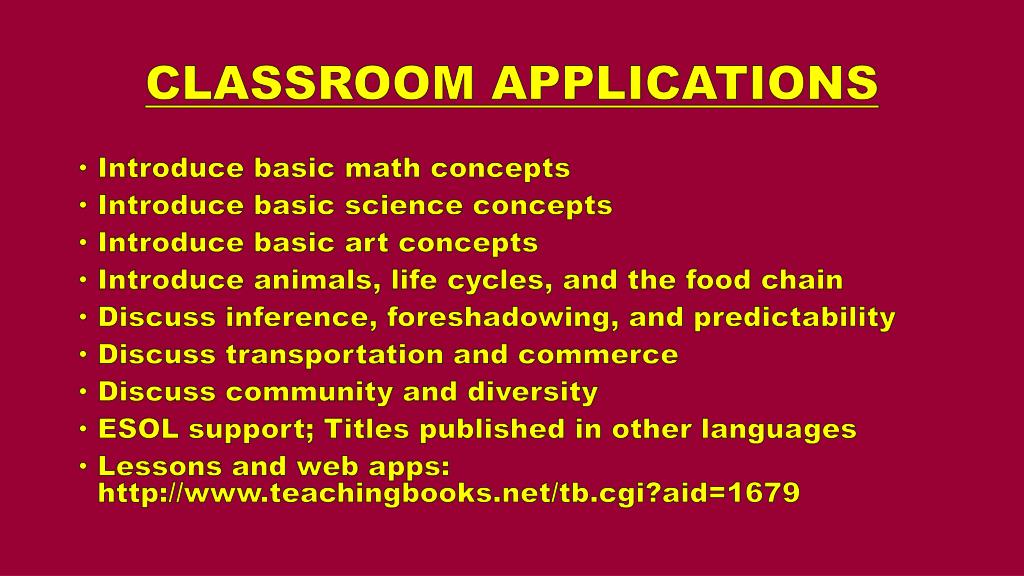 CLASSROOM APPLICATIONS

• Introduce basic math concepts
• Introduce basic science concepts
• Introduce basic art concepts
• Introduce animals, life cycles, and the food chain
• Discuss inference, foreshadowing, and predictability
• Discuss transportation and commerce
• Discuss community and diversity
• ESOL support; Titles published in other languages
• Lessons and web apps: http://www.teachingbooks.net/tb.cgi?aid=1679